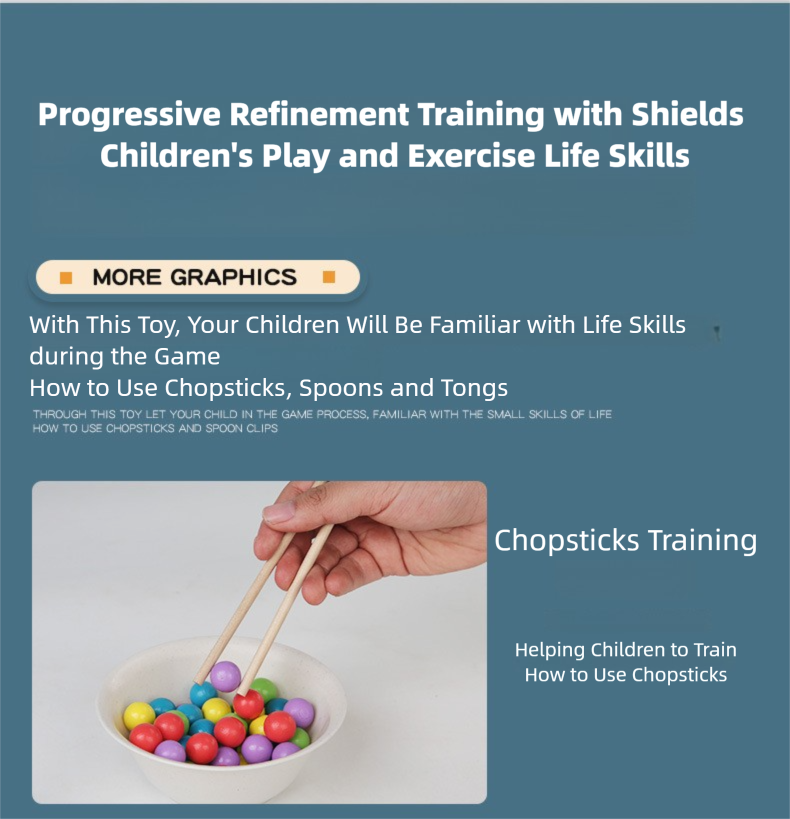 Progressive Refinement Training with Shields Children's Play and Exercise Life Skills

MORE GRAPHICS

With This Toy, Your Children Will Be Familiar with Life Skills during the Game
How to Use Chopsticks, Spoons and Tongs

THROUGH THIS TOY LET YOUR CHILD IN THE GAME PROCESS, FAMILIAR WITH THE SMALL SKILLS OF LIFE
HOW TO USE CHOPSTICKS AND SPOON CLIPS

Chopsticks Training

Helping Children to Train
How to Use Chopsticks